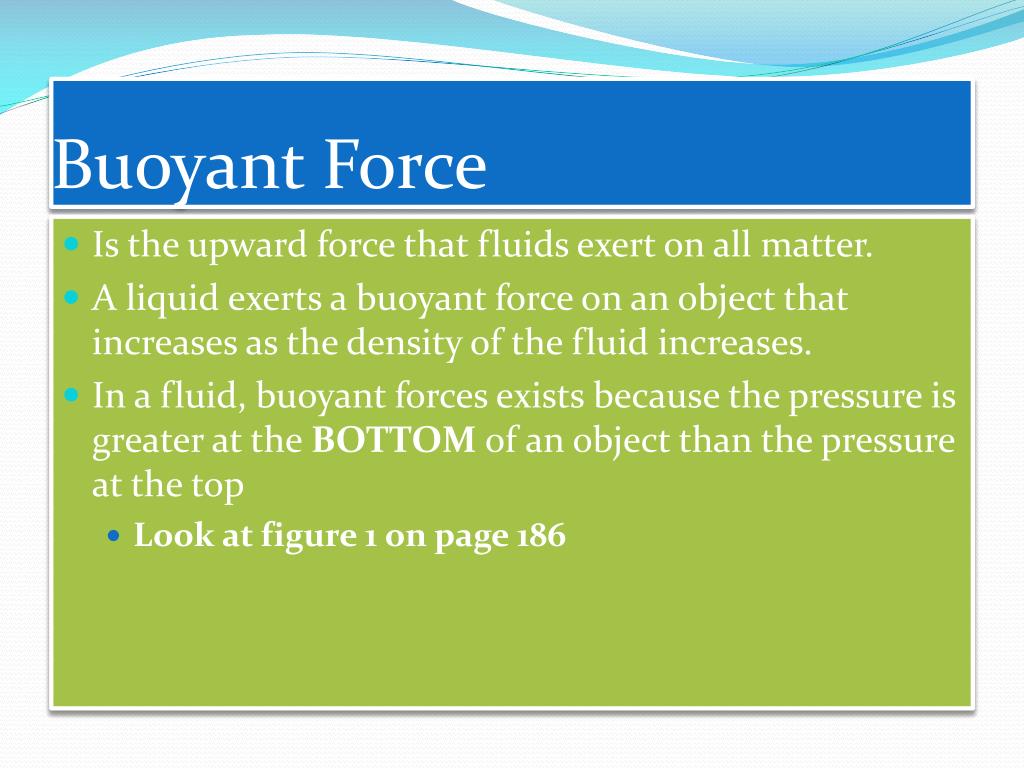 Buoyant Force

- Is the upward force that fluids exert on all matter.
- A liquid exerts a buoyant force on an object that increases as the density of the fluid increases.
- In a fluid, buoyant forces exists because the pressure is greater at the **BOTTOM** of an object than the pressure at the top
  - **Look at figure 1 on page 186**